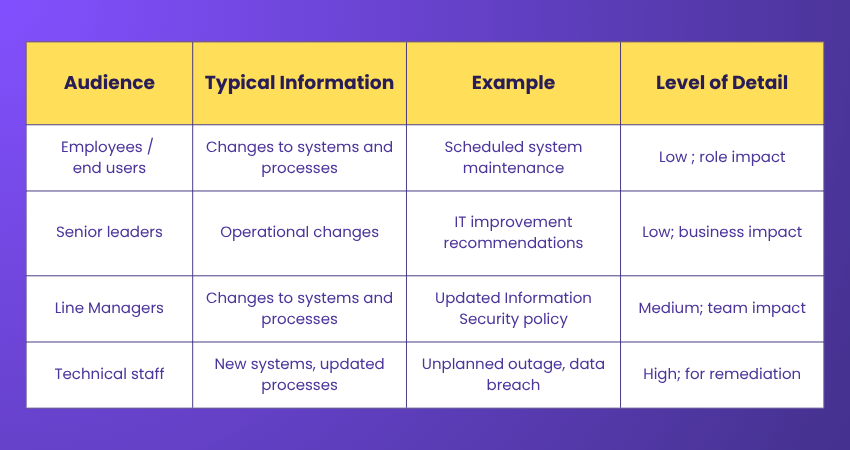 | Audience | Typical Information | Example | Level of Detail |
|---|---|---|---|
| Employees / end users | Changes to systems and processes | Scheduled system maintenance | Low ; role impact |
| Senior leaders | Operational changes | IT improvement recommendations | Low; business impact |
| Line Managers | Changes to systems and processes | Updated Information Security policy | Medium; team impact |
| Technical staff | New systems, updated processes | Unplanned outage, data breach | High; for remediation |